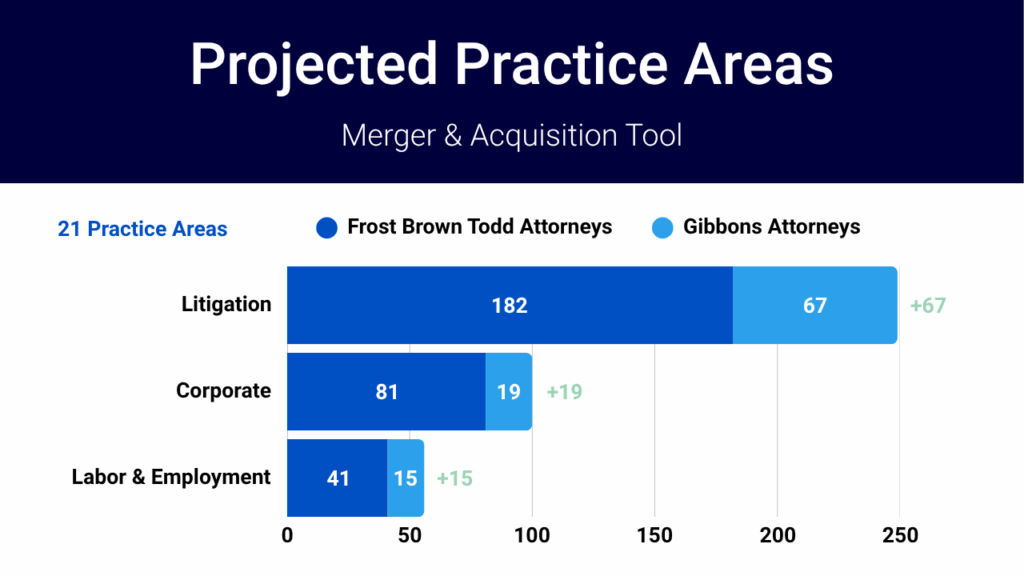 Projected Practice Areas

Merger & Acquisition Tool

21 Practice Areas

Frost Brown Todd Attorneys

Gibbons Attorneys

Litigation 182 67 +67

Corporate 81 19 +19

Labor & Employment 41 15 +15

0 50 100 150 200 250